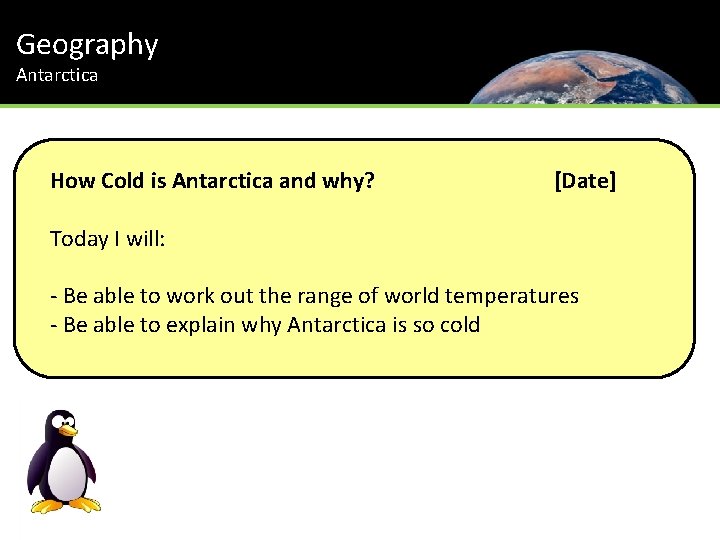 Geography
Antarctica

How Cold is Antarctica and why? [Date]

Today I will:

- Be able to work out the range of world temperatures
- Be able to explain why Antarctica is so cold